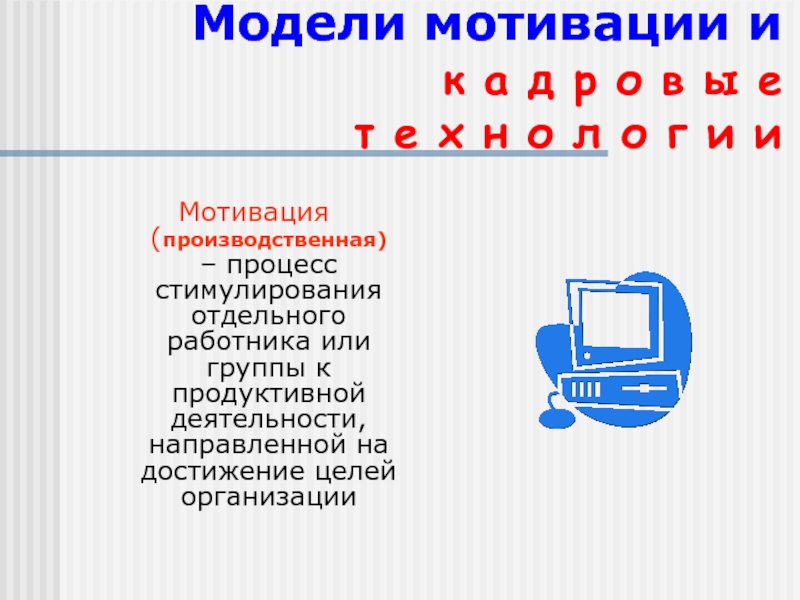 Модели мотивации и кадровые технологии

Мотивация (производственная) – процесс стимулирования отдельного работника или группы к продуктивной деятельности, направленной на достижение целей организации